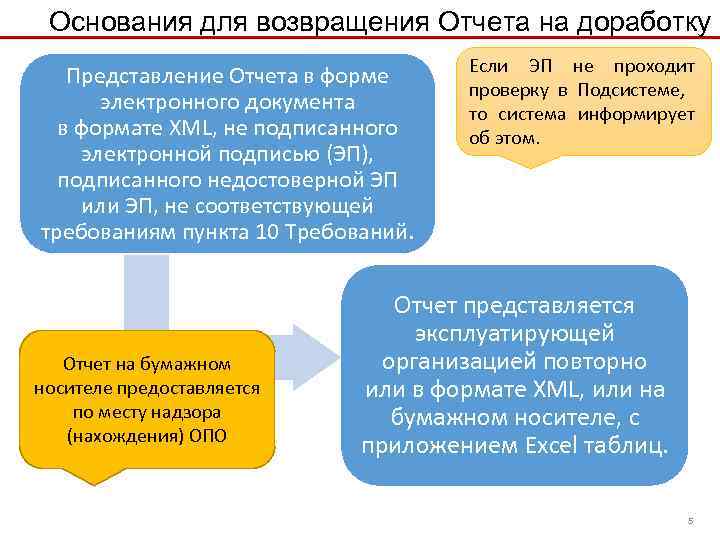 Основания для возвращения Отчета на доработку

Представление Отчета в форме электронного документа в формате XML, не подписанного электронной подписью (ЭП), подписанного недостоверной ЭП или ЭП, не соответствующей требованиям пункта 10 Требований.

Если ЭП не проходит проверку в Подсистеме, то система информирует об этом.

Отчет на бумажном носителе предоставляется по месту надзора (нахождения) ОПО

Отчет представляется эксплуатирующей организацией повторно или в формате XML, или на бумажном носителе, с приложением Excel таблиц.

5